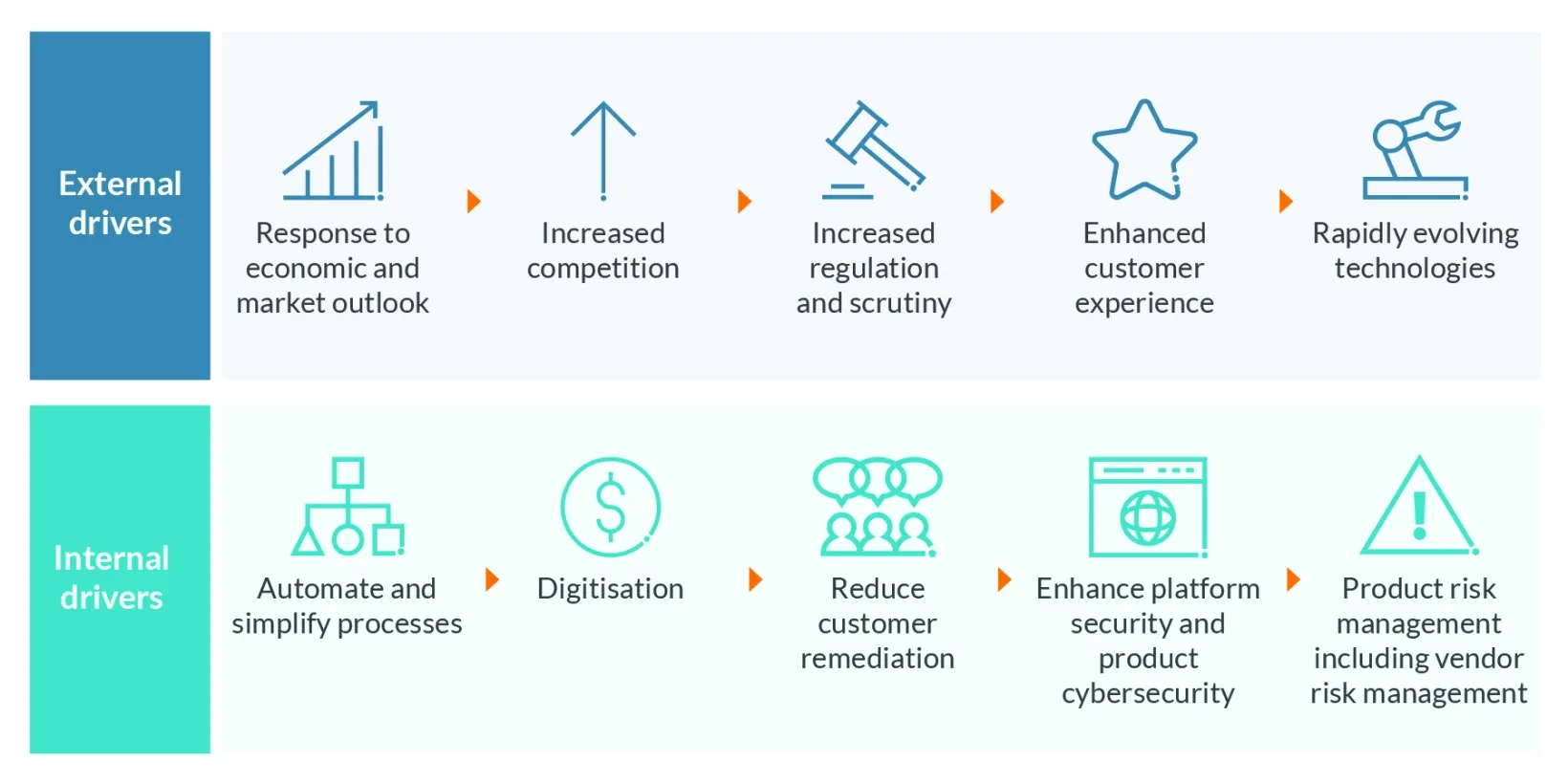 External drivers

Response to economic and market outlook

Increased competition

Increased regulation and scrutiny

Enhanced customer experience

Rapidly evolving technologies

Internal drivers

Automate and simplify processes

Digitisation

Reduce customer remediation

Enhance platform security and product cybersecurity

Product risk management including vendor risk management